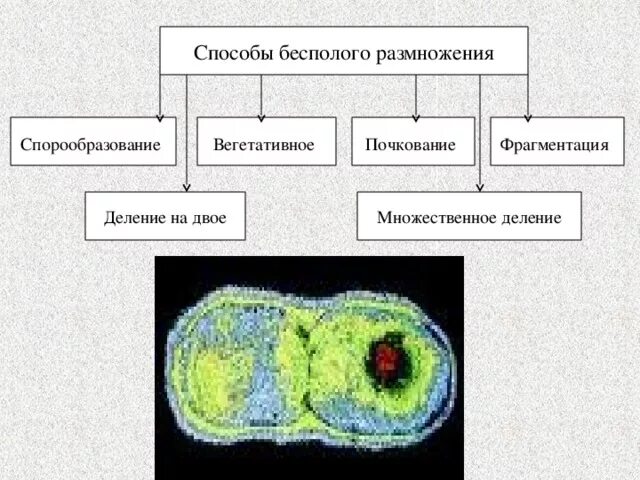 Способы бесполого размножения

Спорообразование

Вегетативное

Почкование

Фрагментация

Деление на двое

Множественное деление